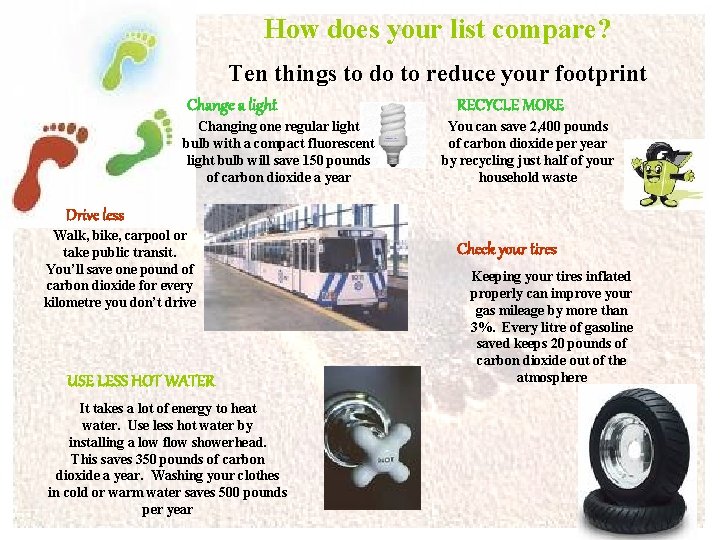 How does your list compare?

Ten things to do to reduce your footprint

Change a light

Changing one regular light bulb with a compact fluorescent light bulb will save 150 pounds of carbon dioxide a year

RECYCLE MORE

You can save 2,400 pounds of carbon dioxide per year by recycling just half of your household waste

Drive less

Walk, bike, carpool or take public transit. You'll save one pound of carbon dioxide for every kilometre you don't drive

Check your tires

Keeping your tires inflated properly can improve your gas mileage by more than 3%. Every litre of gasoline saved keeps 20 pounds of carbon dioxide out of the atmosphere

USE LESS HOT WATER

It takes a lot of energy to heat water. Use less hot water by installing a low flow showerhead. This saves 350 pounds of carbon dioxide a year. Washing your clothes in cold or warm water saves 500 pounds per year

HOT